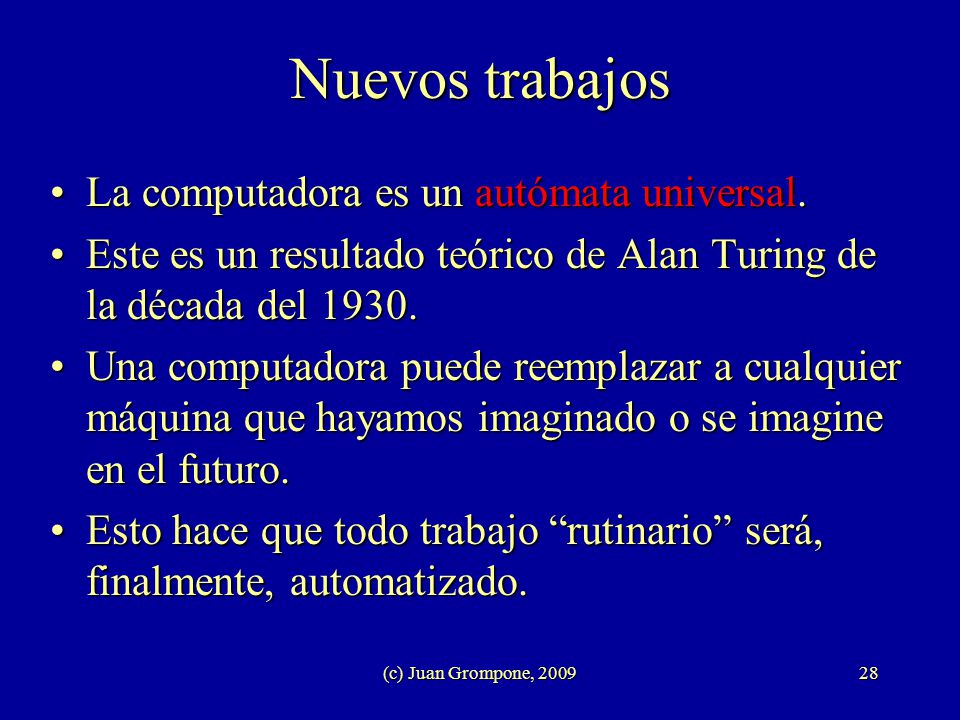 Nuevos trabajos

• La computadora es un autómata universal.
• Este es un resultado teórico de Alan Turing de la década del 1930.
• Una computadora puede reemplazar a cualquier máquina que hayamos imaginado o se imagine en el futuro.
• Esto hace que todo trabajo “rutinario” será, finalmente, automatizado.

(c) Juan Grompone, 2009

28